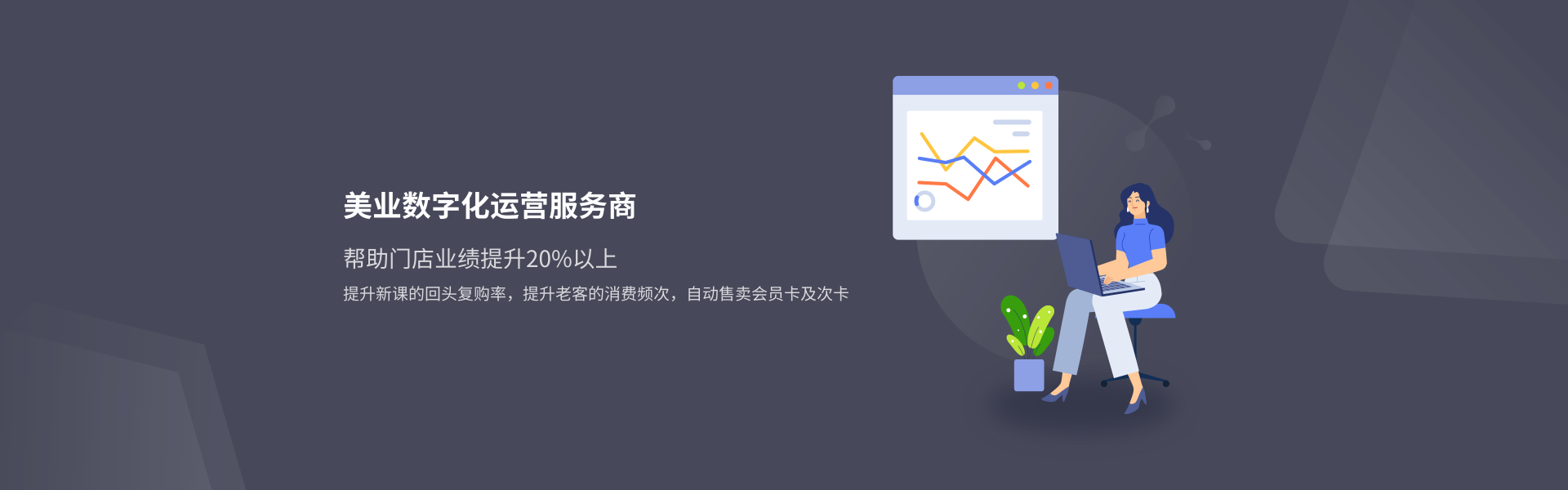 美业数字化运营服务商

帮助门店业绩提升20%以上

提升新课的回头复购率，提升老客的消费频次，自动售卖会员卡及次卡